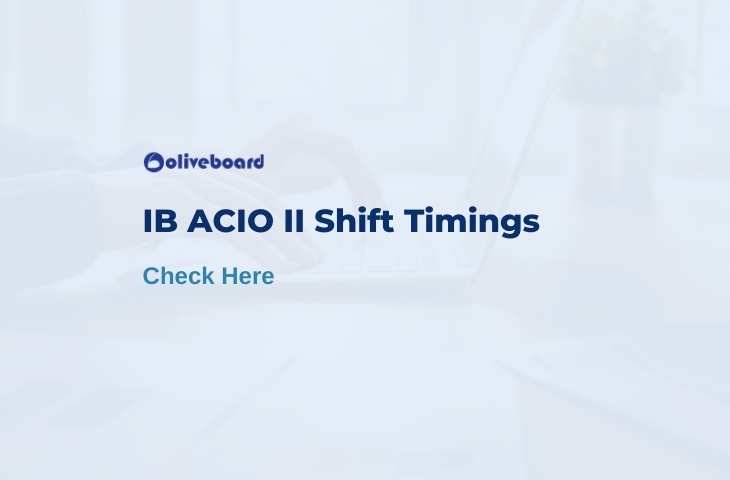 oliveboard

IB ACIO II Shift Timings

Check Here